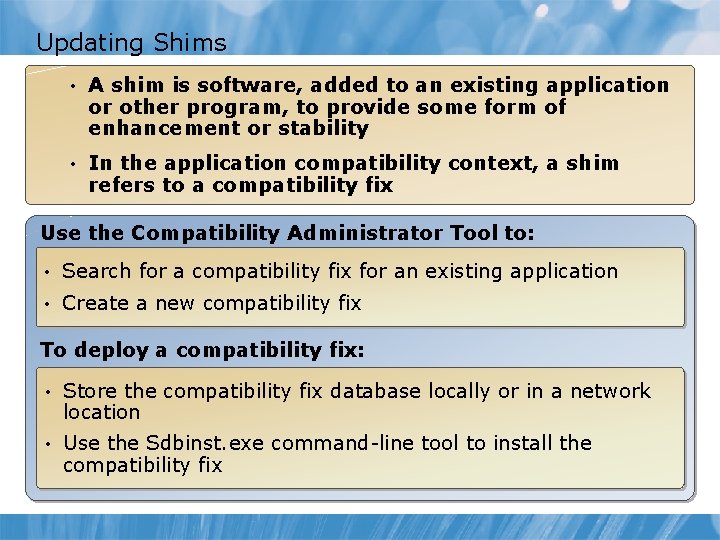 Updating Shims

• A shim is software, added to an existing application or other program, to provide some form of enhancement or stability

• In the application compatibility context, a shim refers to a compatibility fix

Use the Compatibility Administrator Tool to:

• Search for a compatibility fix for an existing application

• Create a new compatibility fix

To deploy a compatibility fix:

• Store the compatibility fix database locally or in a network location

• Use the Sdbinst.exe command-line tool to install the compatibility fix